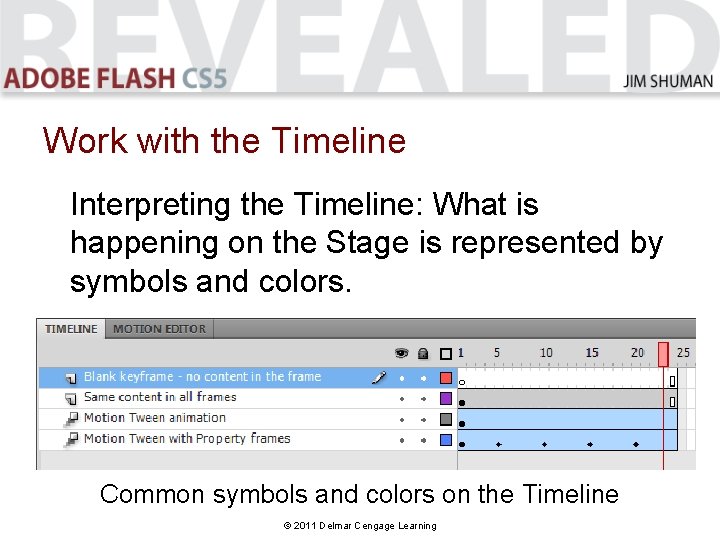 REVEALED
ADOBE FLASH CS5
JIM SHUMAN

Work with the Timeline

Interpreting the Timeline: What is happening on the Stage is represented by symbols and colors.

TIMELINE MOTION EDITOR

1 5 10 15 20 25

Blank keyframe - no content in the frame
Same content in all frames
Motion Tween animation
Motion Tween with Property frames

Common symbols and colors on the Timeline

© 2011 Delmar Cengage Learning